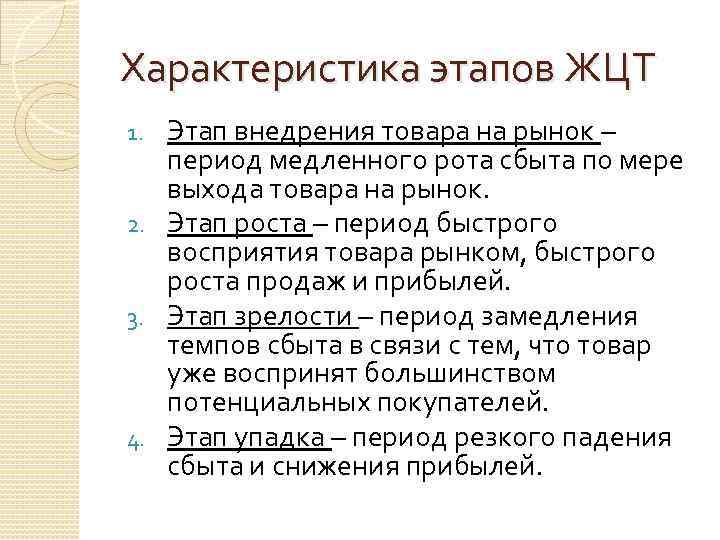 Характеристика этапов ЖЦТ

1. Этап внедрения товара на рынок – период медленного рота сбыта по мере выхода товара на рынок.
2. Этап роста – период быстрого восприятия товара рынком, быстрого роста продаж и прибылей.
3. Этап зрелости – период замедления темпов сбыта в связи с тем, что товар уже воспринят большинством потенциальных покупателей.
4. Этап упадка – период резкого падения сбыта и снижения прибылей.